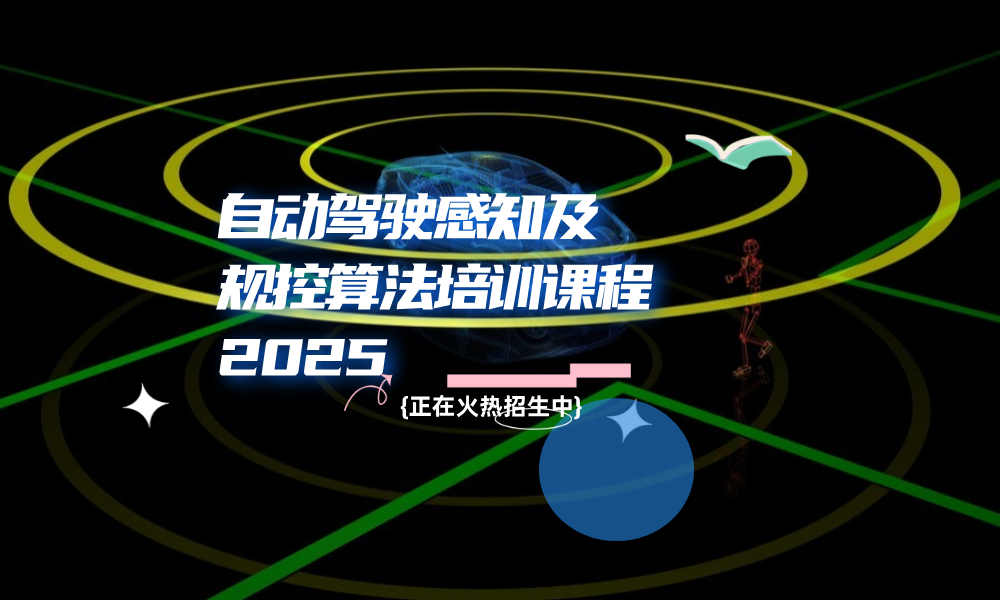 自动驾驶感知及
规控算法培训课程
2025

{正在火热招生中}